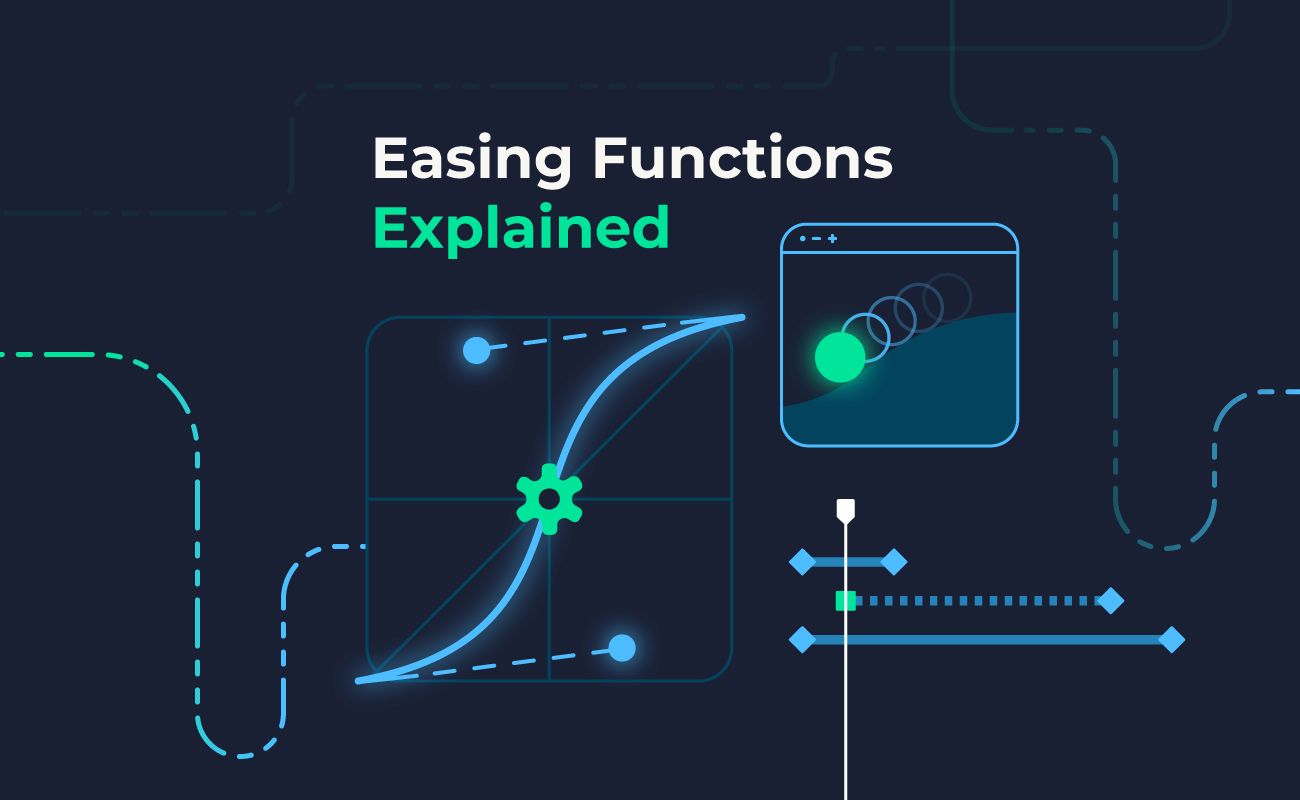 Easing Functions
Explained